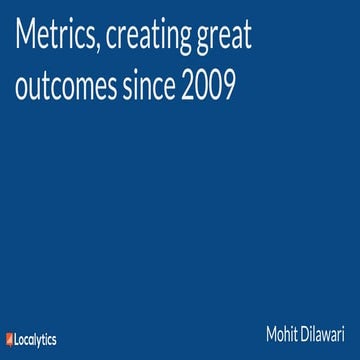 Metrics, creating great outcomes since 2009

Localytics

Mohit Dilawari